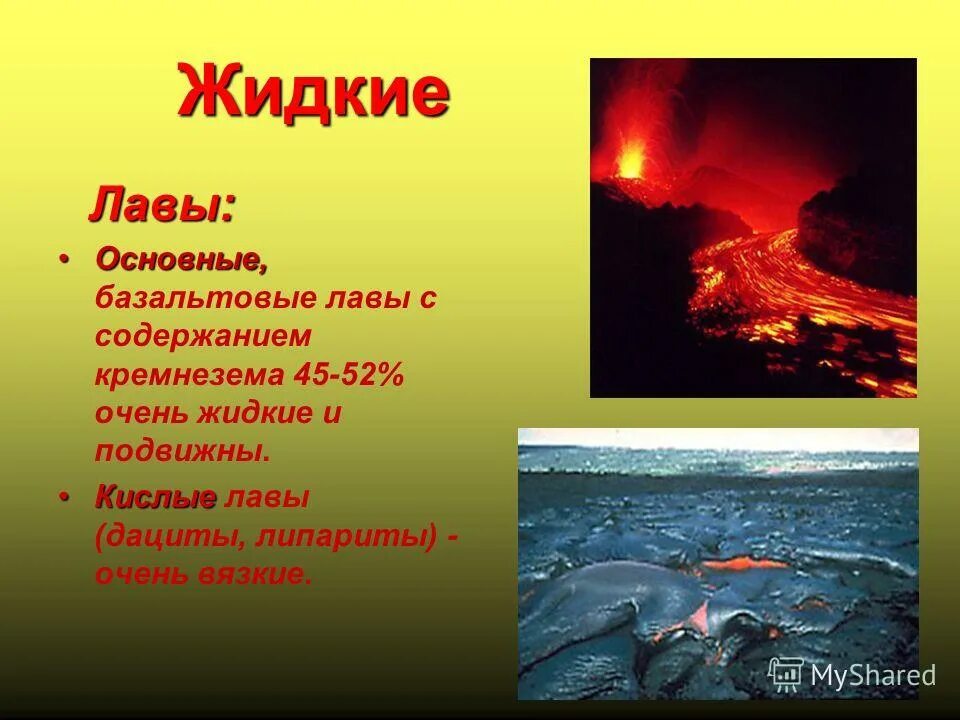 Жидкие

Лавы:

• Основные, базальтовые лавы с содержанием кремнезема 45-52% очень жидкие и подвижны.

• Кислые лавы (дациты, липариты) - очень вязкие.

MyShared